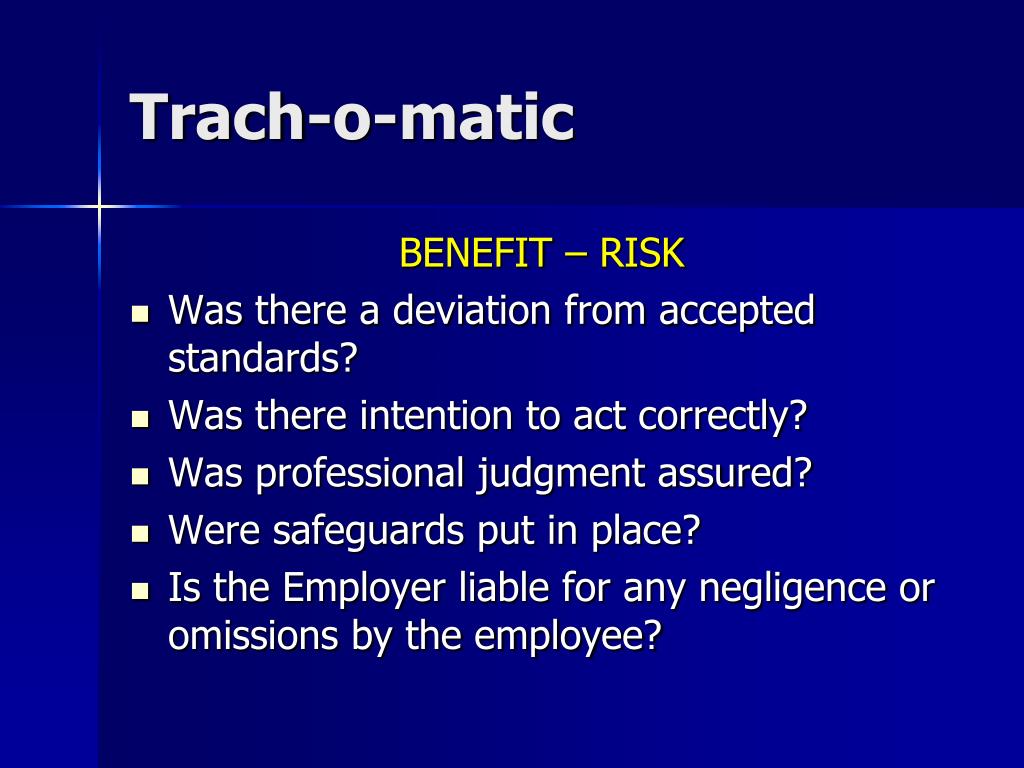 Trach-o-matic

BENEFIT – RISK

• Was there a deviation from accepted standards?
• Was there intention to act correctly?
• Was professional judgment assured?
• Were safeguards put in place?
• Is the Employer liable for any negligence or omissions by the employee?